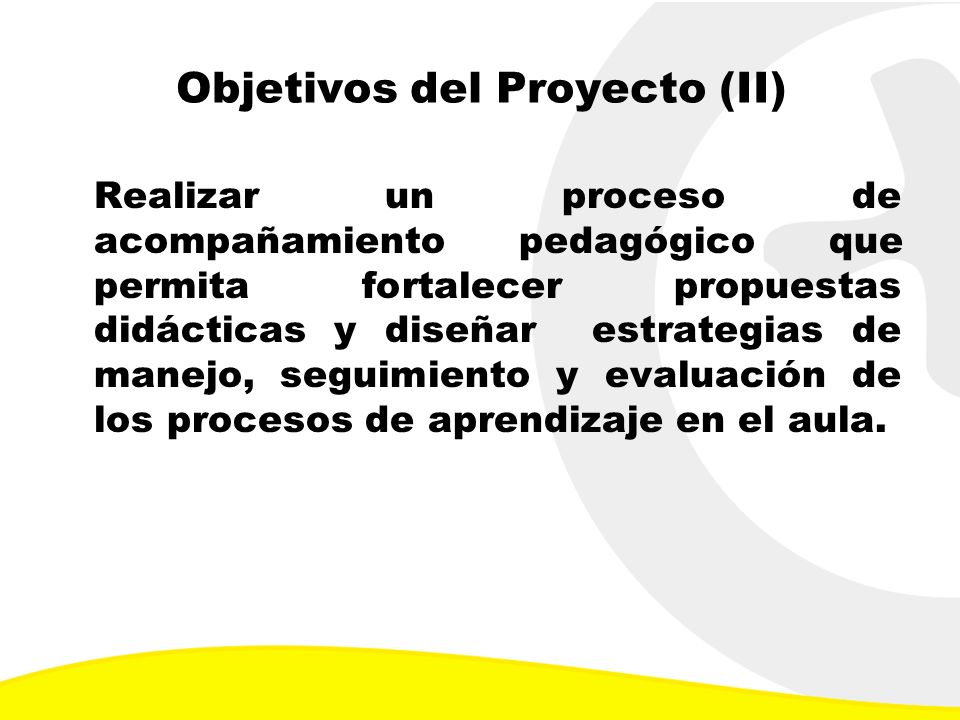 Objetivos del Proyecto (II)

Realizar un proceso de acompañamiento pedagógico que permita fortalecer propuestas didácticas y diseñar estrategias de manejo, seguimiento y evaluación de los procesos de aprendizaje en el aula.